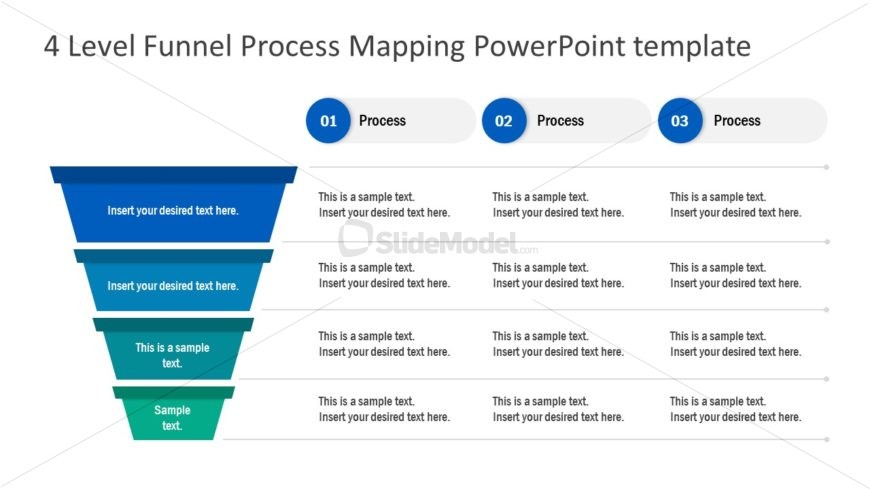 4 Level Funnel Process Mapping PowerPoint template

| | 01 Process | 02 Process | 03 Process |
|---|---|---|---|
| Insert your desired text here. | This is a sample text. Insert your desired text here. | This is a sample text. Insert your desired text here. | This is a sample text. Insert your desired text here. |
| Insert your desired text here. | This is a sample text. Insert your desired text here. | This is a sample text. Insert your desired text here. | This is a sample text. Insert your desired text here. |
| This is a sample text. | This is a sample text. Insert your desired text here. | This is a sample text. Insert your desired text here. | This is a sample text. Insert your desired text here. |
| Sample text. | This is a sample text. Insert your desired text here. | This is a sample text. Insert your desired text here. | This is a sample text. Insert your desired text here. |

SlideModel.com